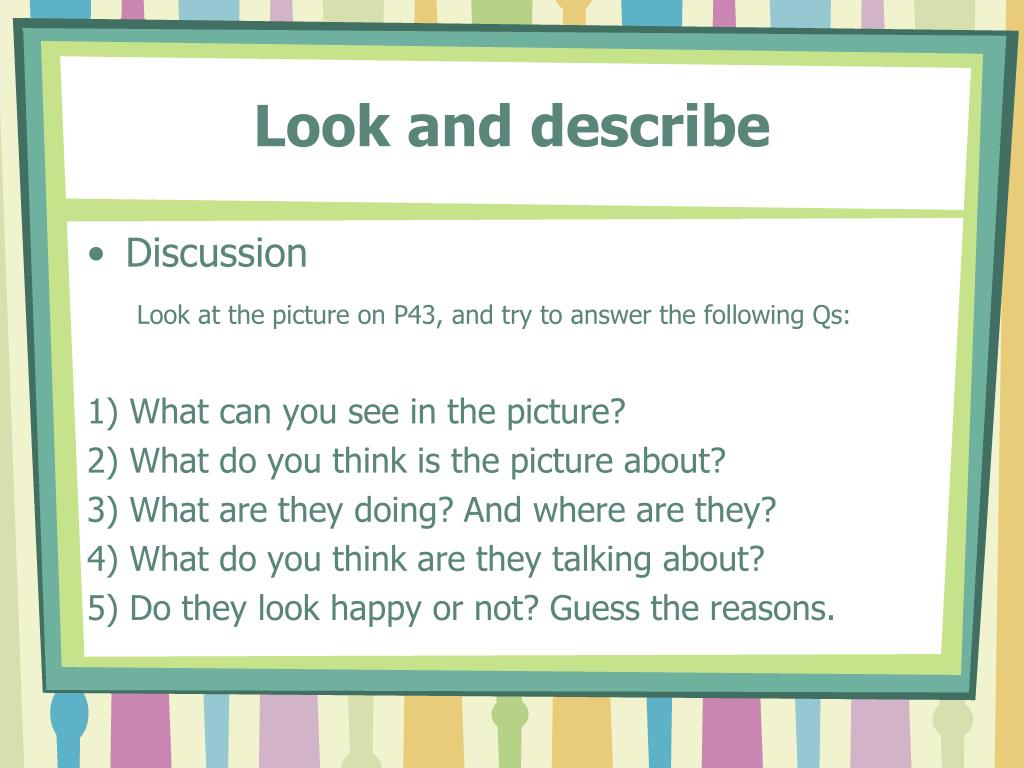 Look and describe

• Discussion

Look at the picture on P43, and try to answer the following Qs:

1) What can you see in the picture?
2) What do you think is the picture about?
3) What are they doing? And where are they?
4) What do you think are they talking about?
5) Do they look happy or not? Guess the reasons.